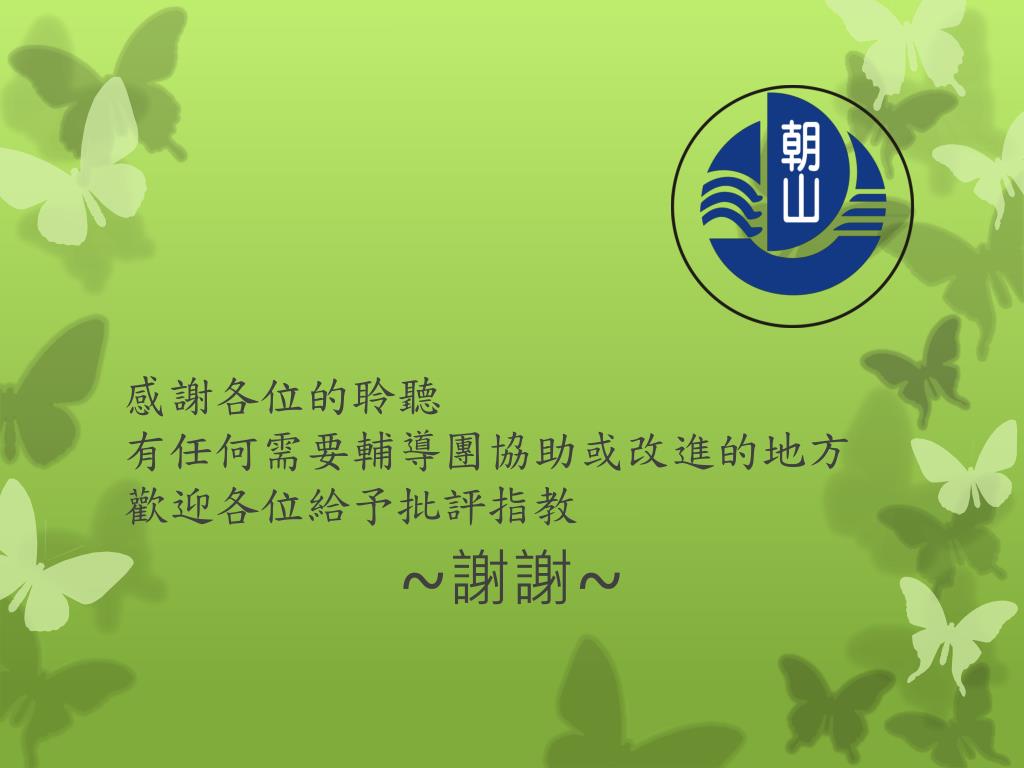 朝山

感謝各位的聆聽
有任何需要輔導團協助或改進的地方
歡迎各位給予批評指教

~謝謝~